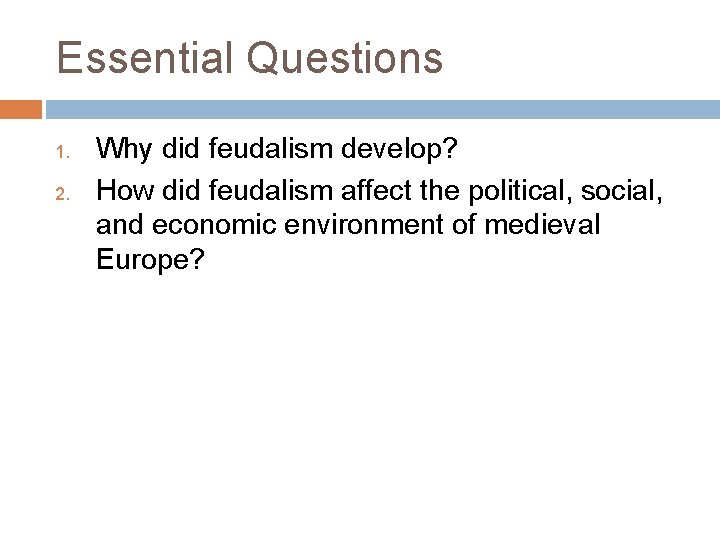 Essential Questions

1. Why did feudalism develop?
2. How did feudalism affect the political, social, and economic environment of medieval Europe?